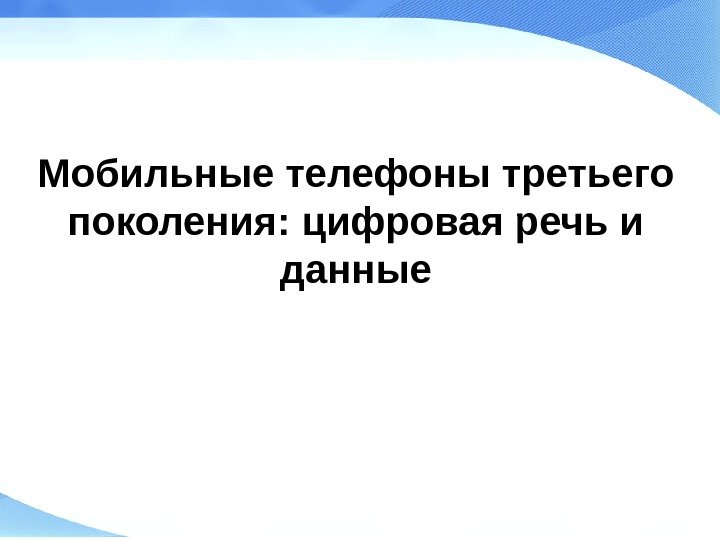 Мобильные телефоны третьего поколения: цифровая речь и данные